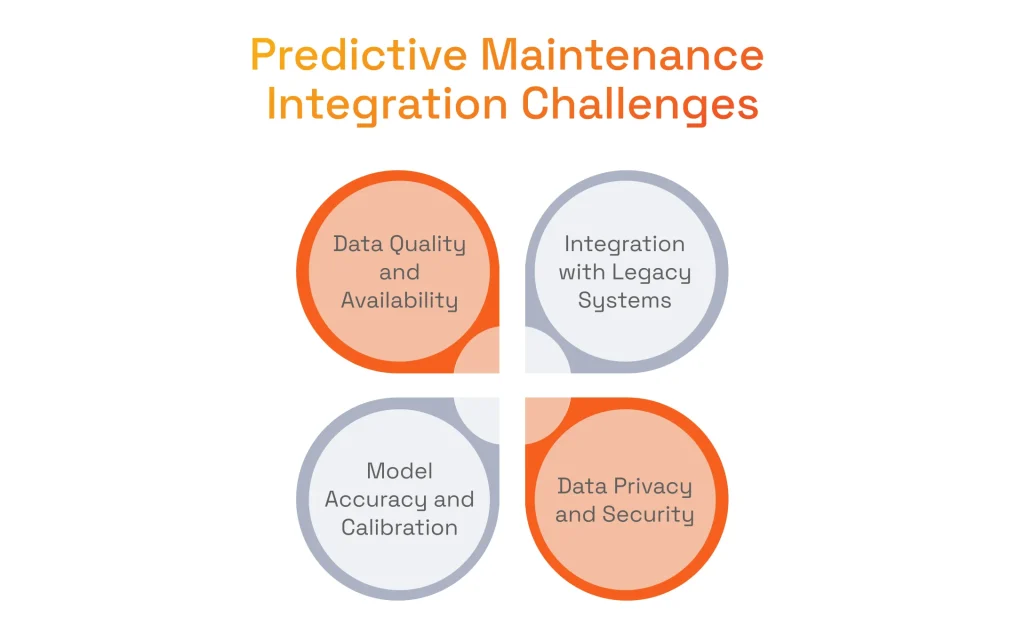 Predictive Maintenance Integration Challenges

Data Quality and Availability

Integration with Legacy Systems

Model Accuracy and Calibration

Data Privacy and Security